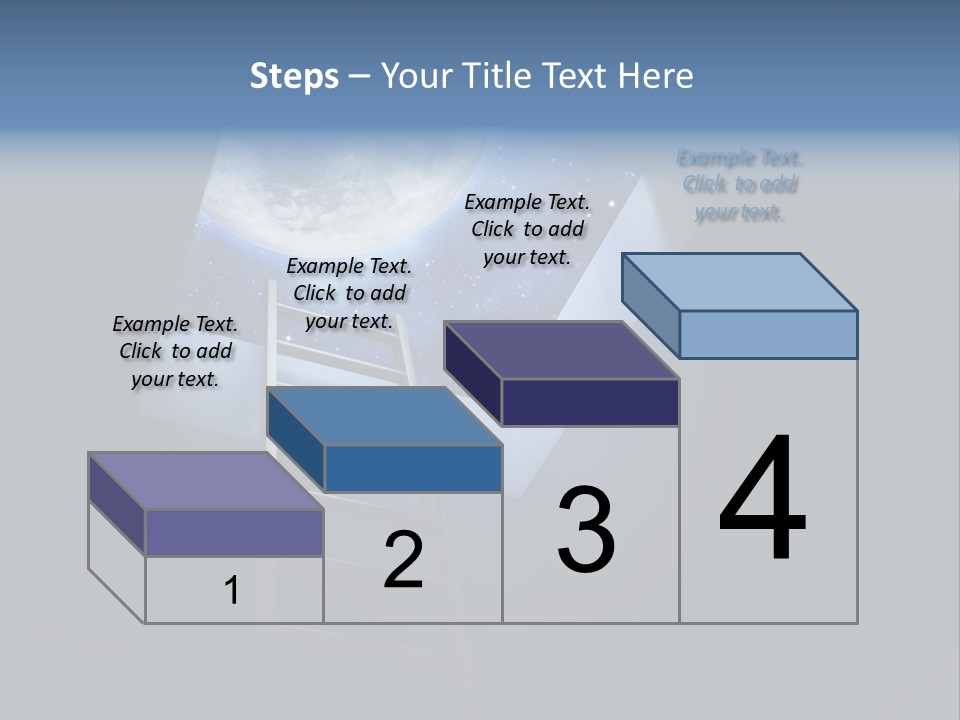 Steps – Your Title Text Here

Example Text. Click to add your text.

Example Text. Click to add your text.

Example Text. Click to add your text.

Example Text. Click to add your text.

1

2

3

4